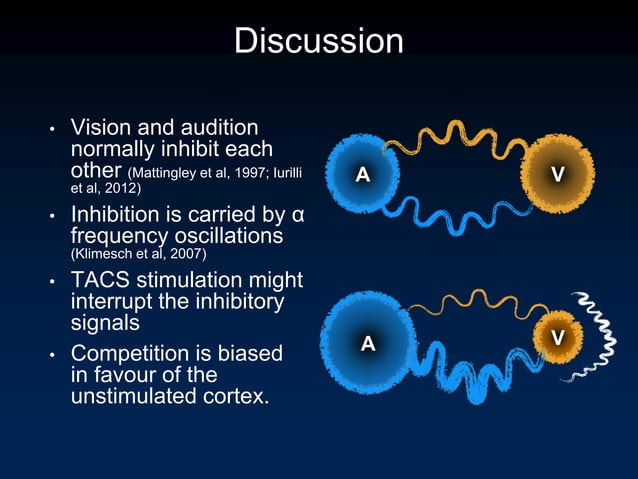 Discussion

• Vision and audition normally inhibit each other (Mattingley et al, 1997; Iurilli et al, 2012)

• Inhibition is carried by α frequency oscillations (Klimesch et al, 2007)

• TACS stimulation might interrupt the inhibitory signals

• Competition is biased in favour of the unstimulated cortex.

A

V

A

V